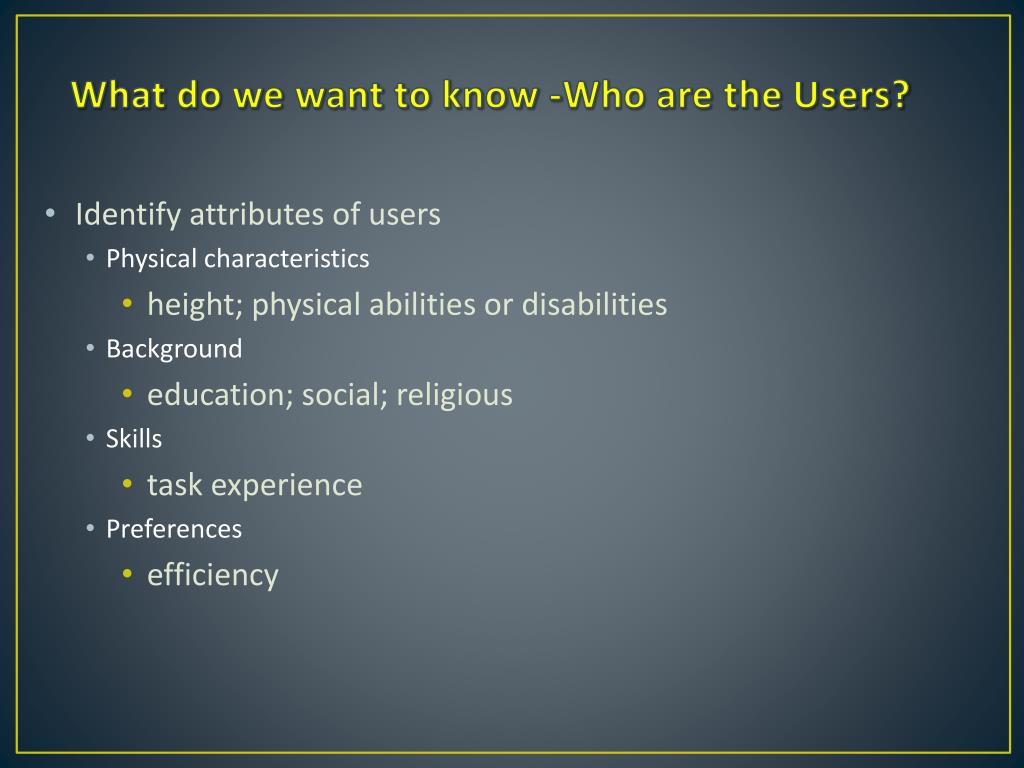 What do we want to know -Who are the Users?

• Identify attributes of users
• Physical characteristics
• height; physical abilities or disabilities
• Background
• education; social; religious
• Skills
• task experience
• Preferences
• efficiency